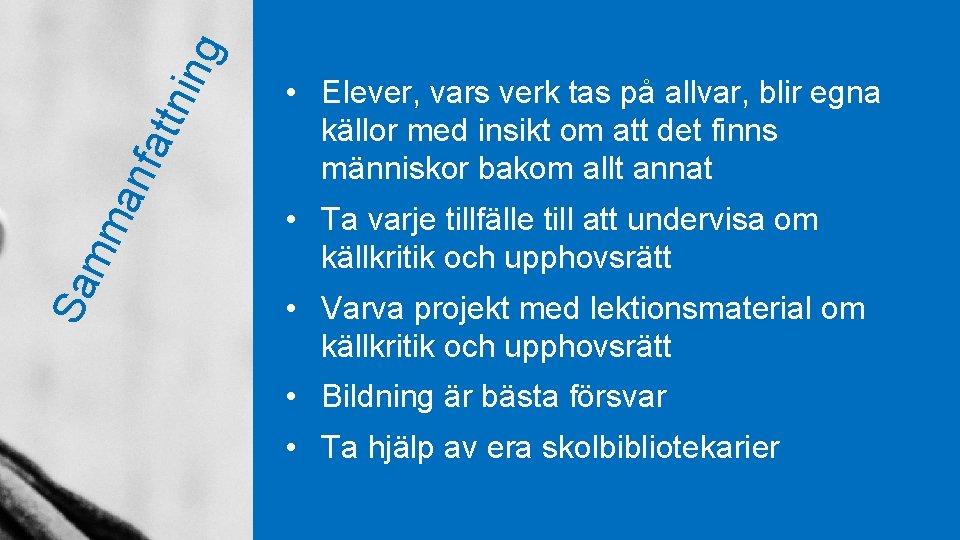 Sammanfattning

• Elever, vars verk tas på allvar, blir egna källor med insikt om att det finns människor bakom allt annat

• Ta varje tillfälle till att undervisa om källkritik och upphovsrätt

• Varva projekt med lektionsmaterial om källkritik och upphovsrätt

• Bildning är bästa försvar

• Ta hjälp av era skolbibliotekarier